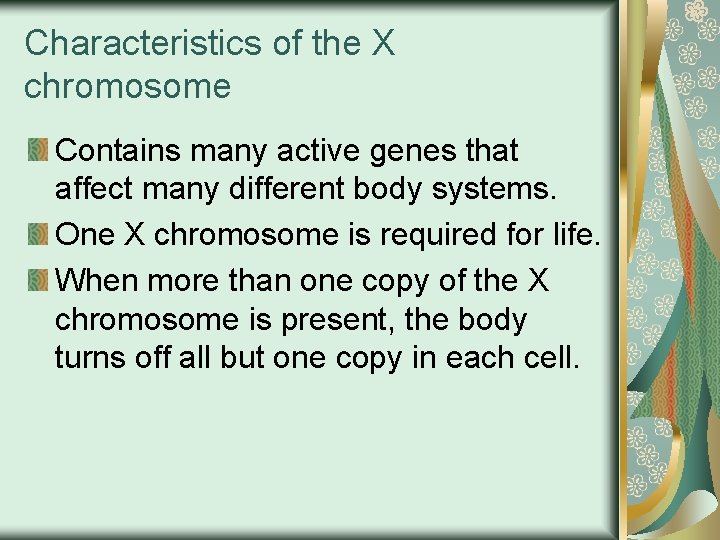 Characteristics of the X chromosome

Contains many active genes that affect many different body systems.

One X chromosome is required for life.

When more than one copy of the X chromosome is present, the body turns off all but one copy in each cell.